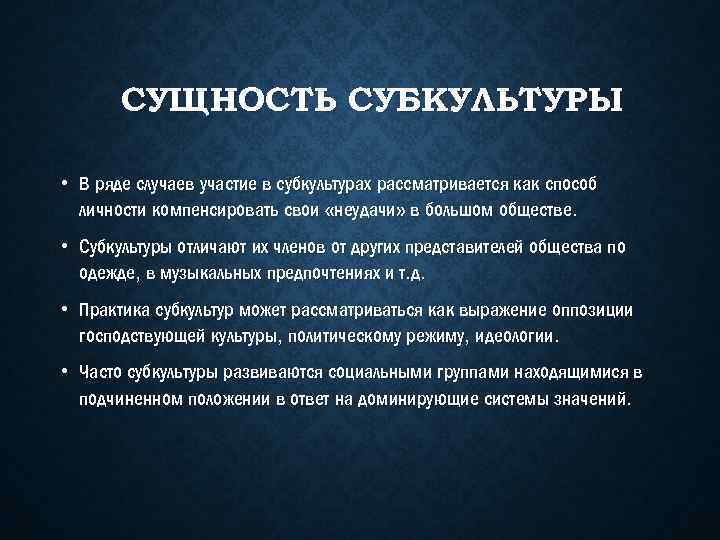 СУЩНОСТЬ СУБКУЛЬТУРЫ

• В ряде случаев участие в субкультурах рассматривается как способ личности компенсировать свои «неудачи» в большом обществе.

• Субкультуры отличают их членов от других представителей общества по одежде, в музыкальных предпочтениях и т.д.

• Практика субкультур может рассматриваться как выражение оппозиции господствующей культуры, политическому режиму, идеологии.

• Часто субкультуры развиваются социальными группами находящимися в подчиненном положении в ответ на доминирующие системы значений.